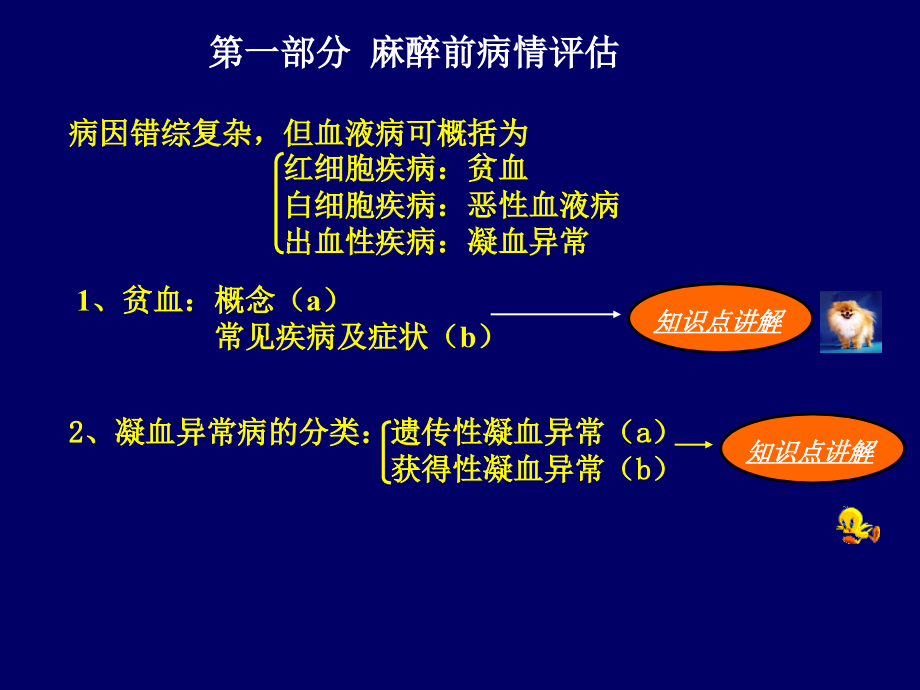 第一部分 麻醉前病情评估

病因错综复杂，但血液病可概括为
红细胞疾病：贫血
白细胞疾病：恶性血液病
出血性疾病：凝血异常

1、贫血：概念（a）
常见疾病及症状（b）

知识点讲解

2、凝血异常病的分类：遗传性凝血异常（a）
获得性凝血异常（b）

知识点讲解